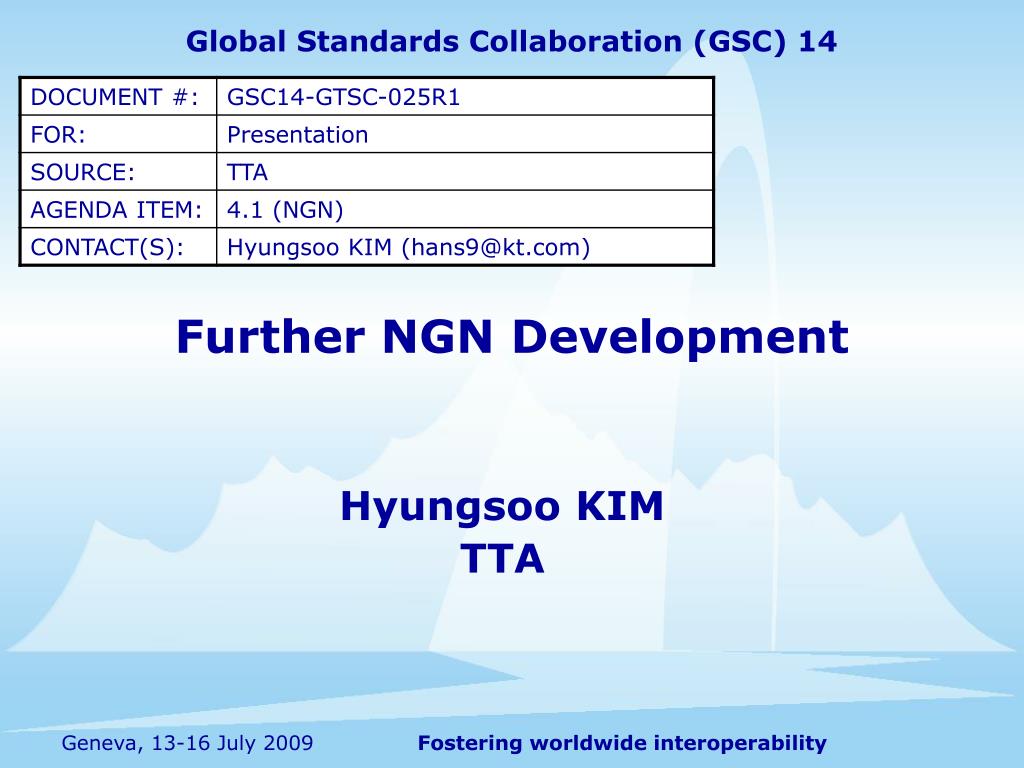 Global Standards Collaboration (GSC) 14

| DOCUMENT #: | GSC14-GTSC-025R1 |
|---|---|
| FOR: | Presentation |
| SOURCE: | TTA |
| AGENDA ITEM: | 4.1 (NGN) |
| CONTACT(S): | Hyungsoo KIM (hans9@kt.com) |

Further NGN Development

Hyungsoo KIM
TTA

Geneva, 13-16 July 2009

Fostering worldwide interoperability